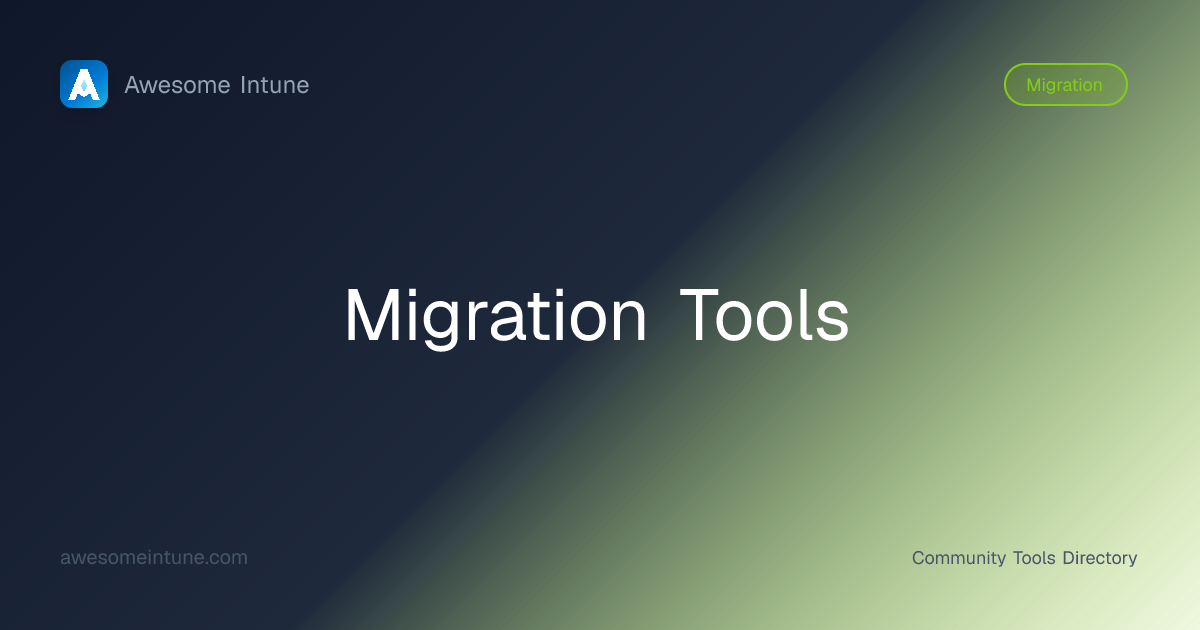 Awesome Intune

Migration

Migration Tools

awesomeintune.com

Community Tools Directory